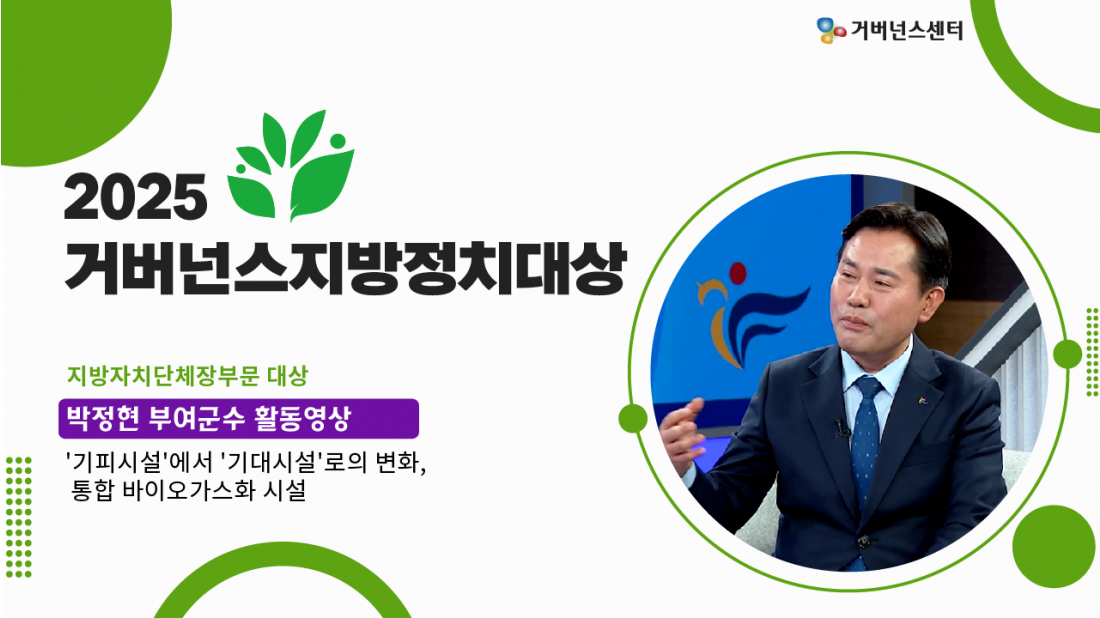 거버넌스센터

2025
거버넌스지방정치대상

지방자치단체장부문 대상

박정현 부여군수 활동영상

'기피시설'에서 '기대시설'로의 변화, 통합 바이오가스화 시설